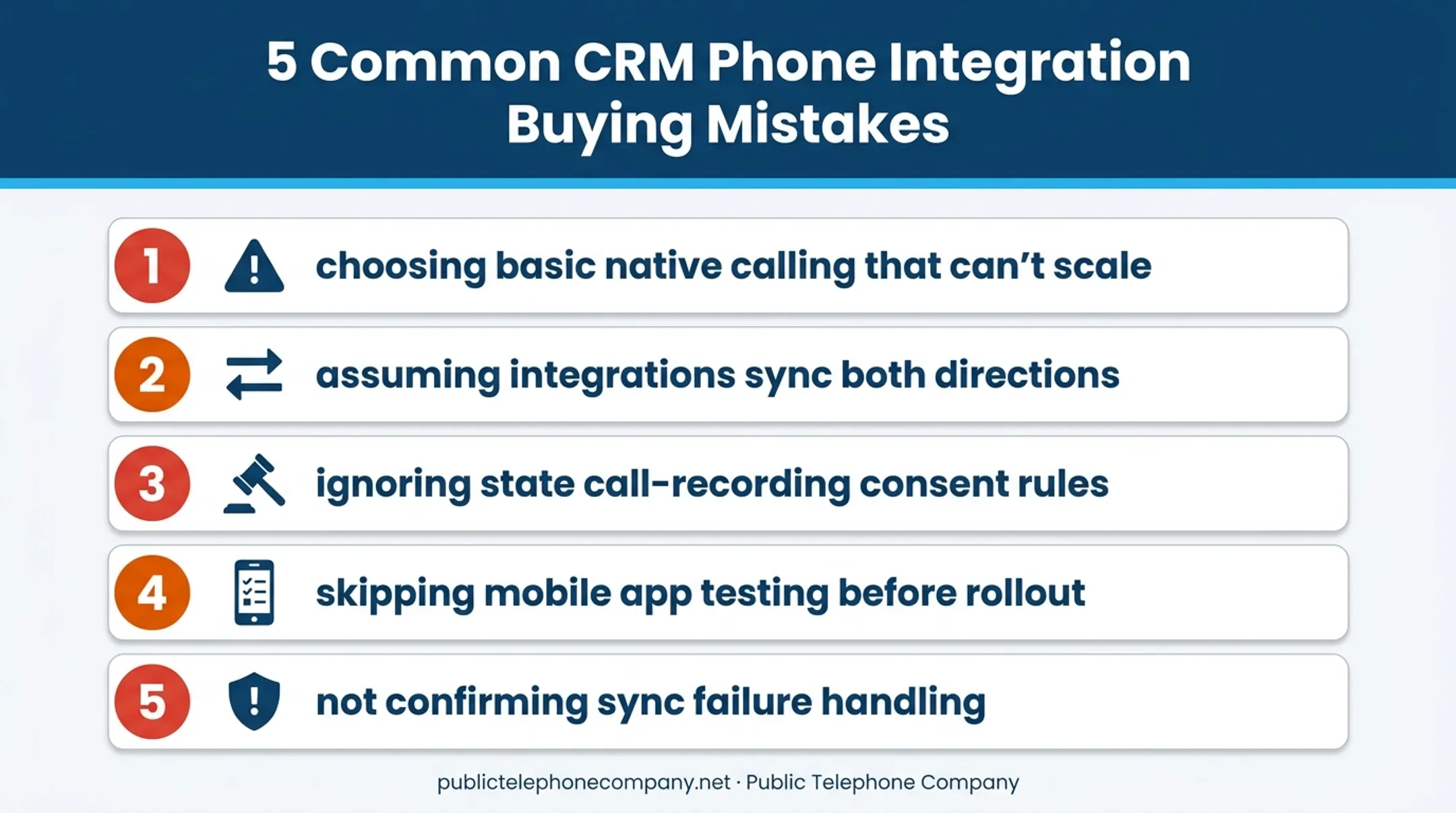 5 Common CRM Phone Integration Buying Mistakes

1 choosing basic native calling that can’t scale

2 assuming integrations sync both directions

3 ignoring state call-recording consent rules

4 skipping mobile app testing before rollout

5 not confirming sync failure handling

publictelephonecompany.net · Public Telephone Company